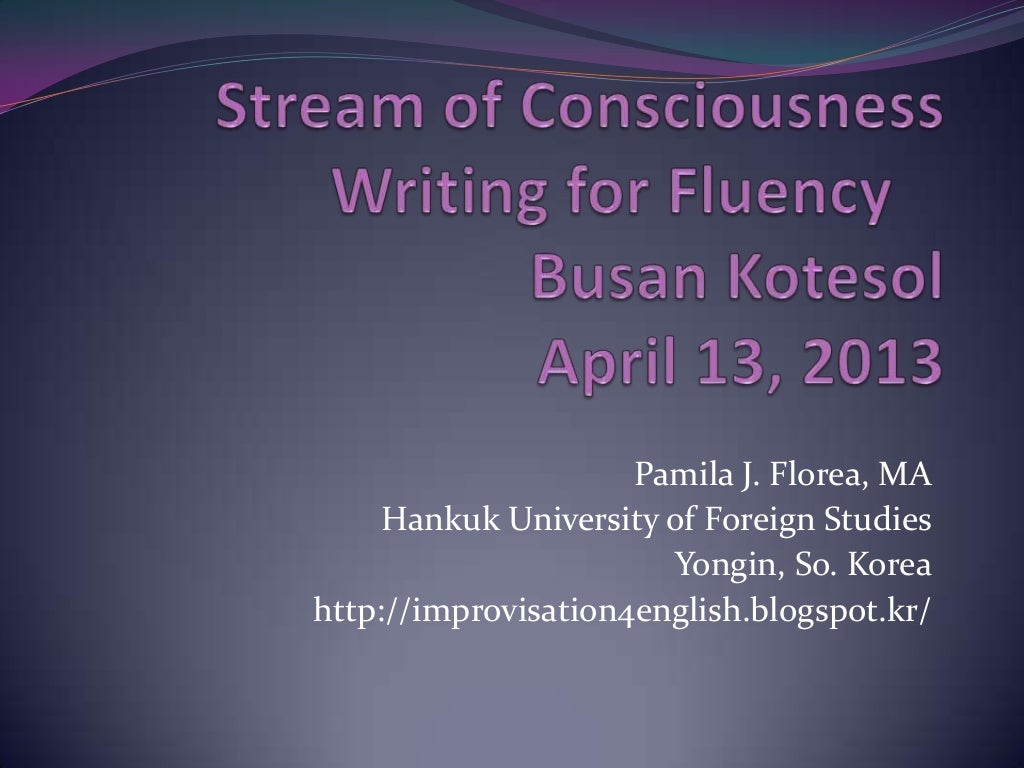 Stream of Consciousness Writing for Fluency
Busan Kotesol
April 13, 2013

Pamila J. Florea, MA
Hankuk University of Foreign Studies
Yongin, So. Korea
http://improvisation4english.blogspot.kr/